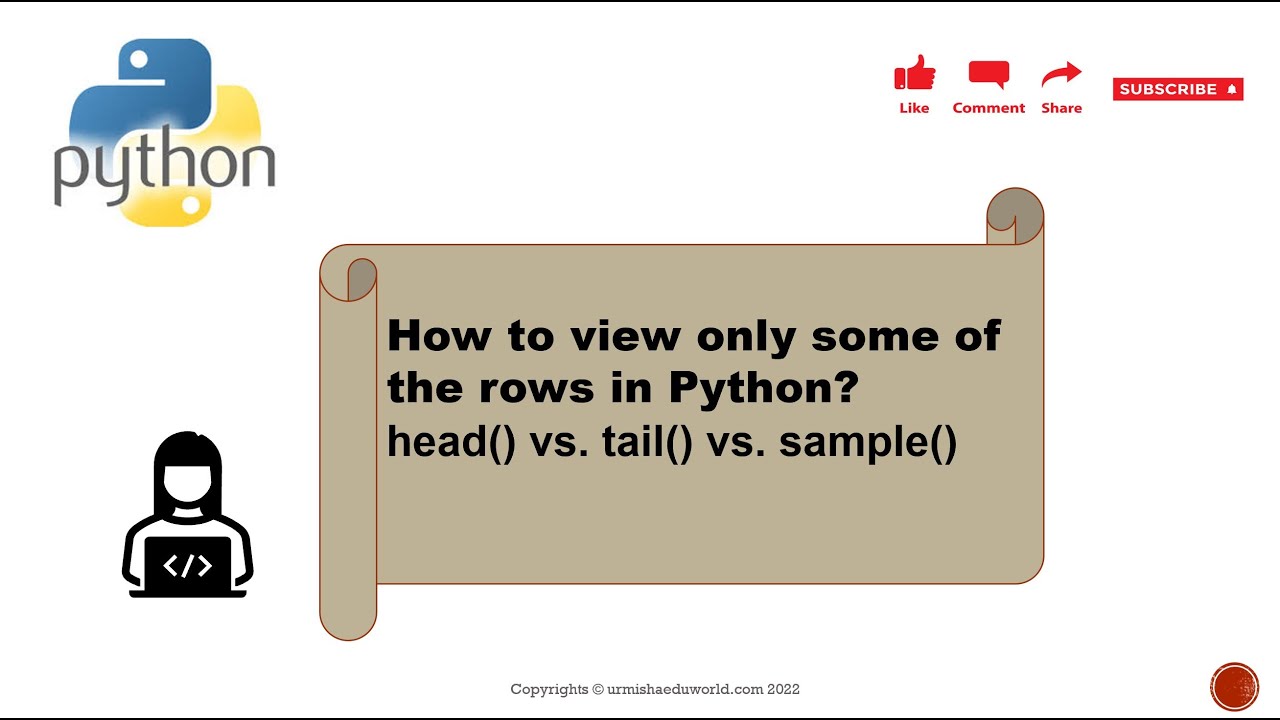 python

Like Comment Share SUBSCRIBE

How to view only some of the rows in Python?
head() vs. tail() vs. sample()

</>

Copyrights © urmishaeduworld.com 2022